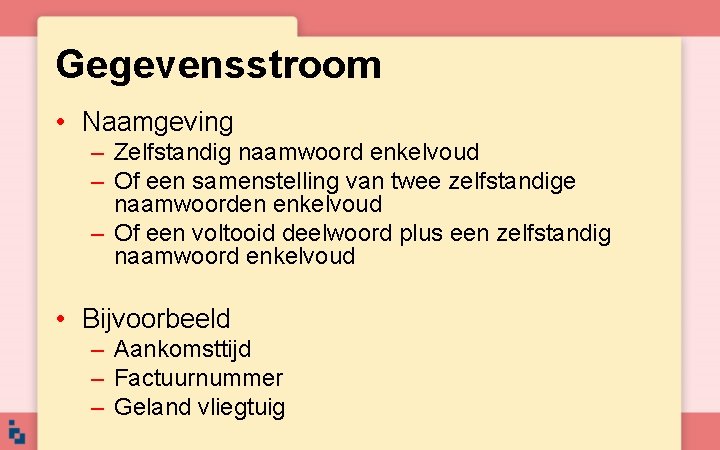 Gegevensstroom

• Naamgeving
– Zelfstandig naamwoord enkelvoud
– Of een samenstelling van twee zelfstandige naamwoorden enkelvoud
– Of een voltooid deelwoord plus een zelfstandig naamwoord enkelvoud

• Bijvoorbeeld
– Aankomsttijd
– Factuurnummer
– Geland vliegtuig